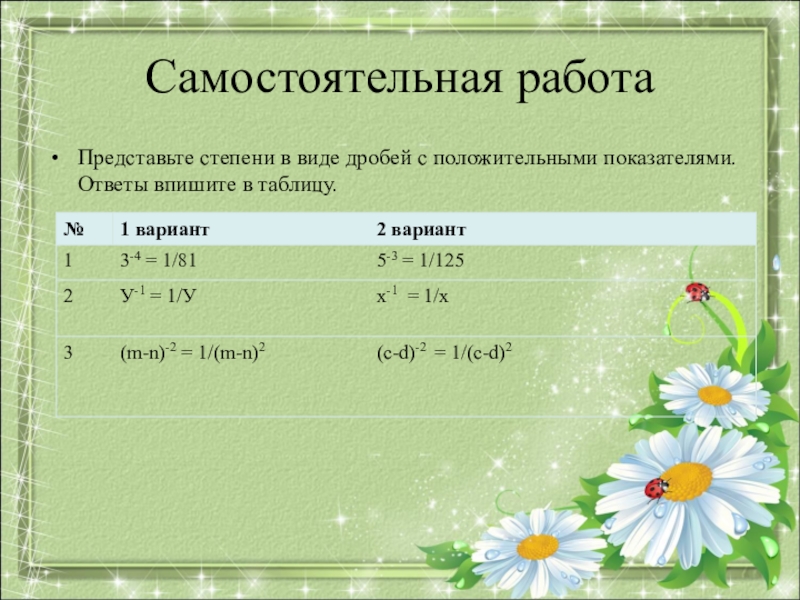 Самостоятельная работа

• Представьте степени в виде дробей с положительными показателями. Ответы впишите в таблицу.

| № | 1 вариант | 2 вариант |
|---|---|---|
| 1 | $3^{-4} = 1/81$ | $5^{-3} = 1/125$ |
| 2 | $У^{-1} = 1/У$ | $x^{-1} = 1/x$ |
| 3 | $(m-n)^{-2} = 1/(m-n)^2$ | $(c-d)^{-2} = 1/(c-d)^2$ |